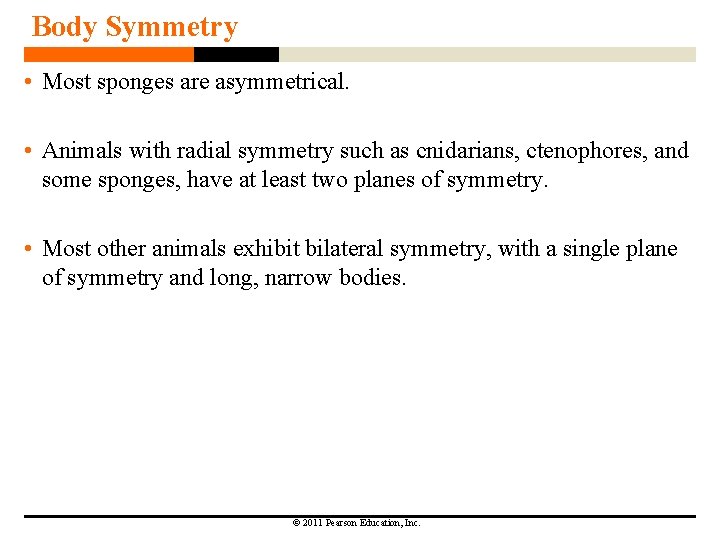 Body Symmetry

• Most sponges are asymmetrical.

• Animals with radial symmetry such as cnidarians, ctenophores, and some sponges, have at least two planes of symmetry.

• Most other animals exhibit bilateral symmetry, with a single plane of symmetry and long, narrow bodies.

© 2011 Pearson Education, Inc.